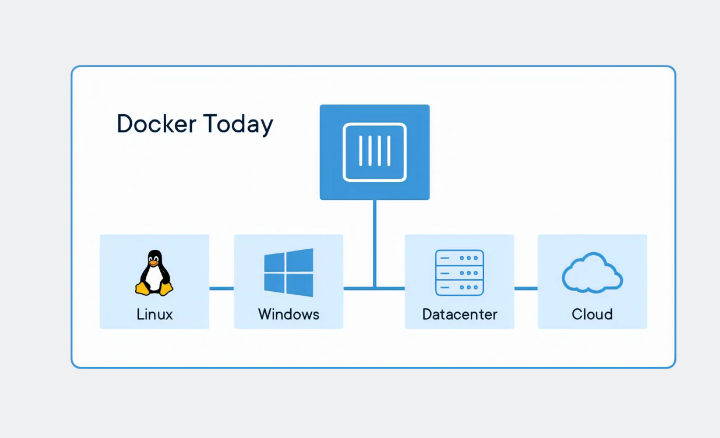 Docker Today

Linux

Windows

Datacenter

Cloud